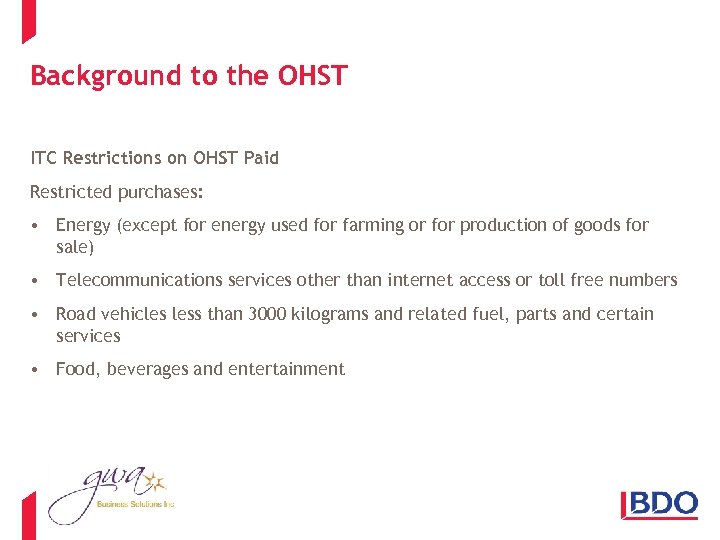 Background to the OHST

ITC Restrictions on OHST Paid

Restricted purchases:

• Energy (except for energy used for farming or for production of goods for sale)

• Telecommunications services other than internet access or toll free numbers

• Road vehicles less than 3000 kilograms and related fuel, parts and certain services

• Food, beverages and entertainment

gwa
Business Solutions Inc

BDO